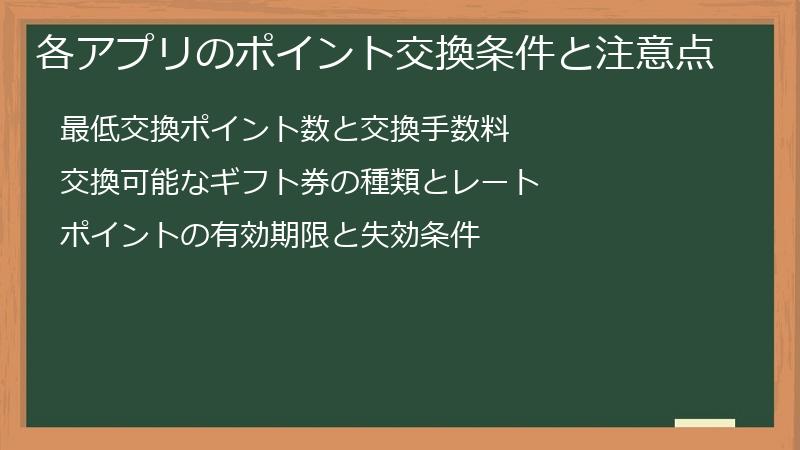 各アプリのポイント交換条件と注意点

最低交換ポイント数と交換手数料

交換可能なギフト券の種類とレート

ポイントの有効期限と失効条件